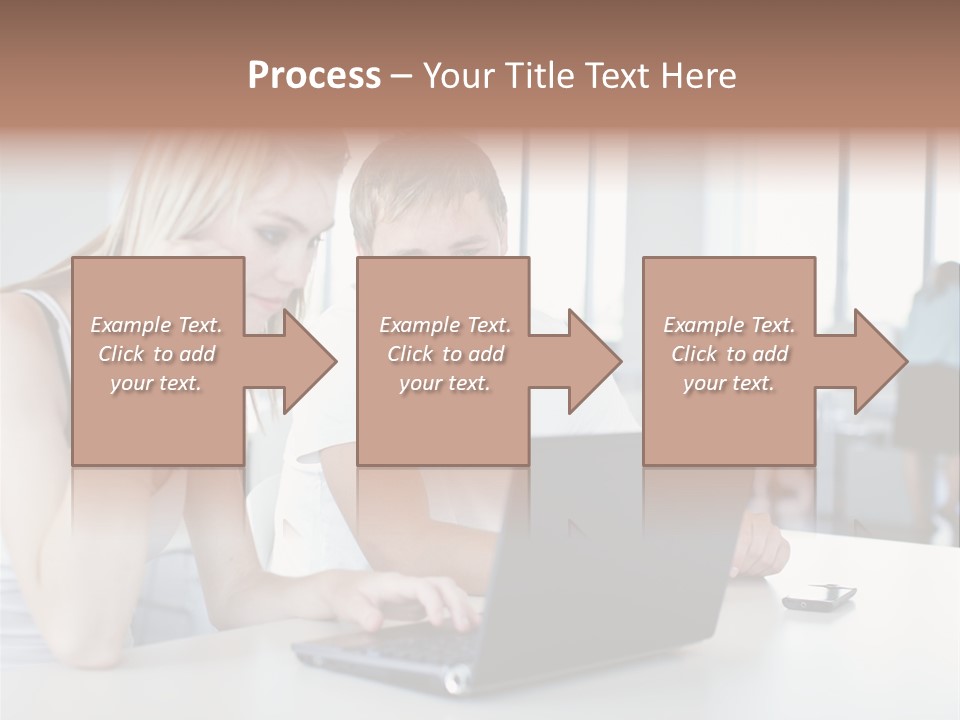 Process – Your Title Text Here

Example Text. Click to add your text.

Example Text. Click to add your text.

Example Text. Click to add your text.